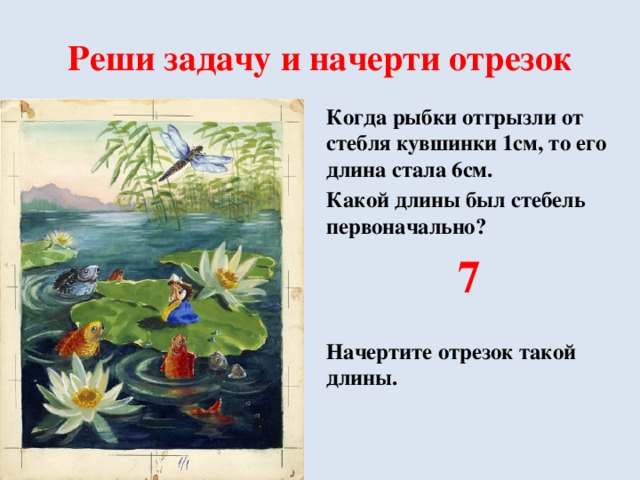 Реши задачу и начерти отрезок

Когда рыбки отгрызли от стебля кувшинки 1см, то его длина стала 6см.

Какой длины был стебель первоначально?

7

Начертите отрезок такой длины.